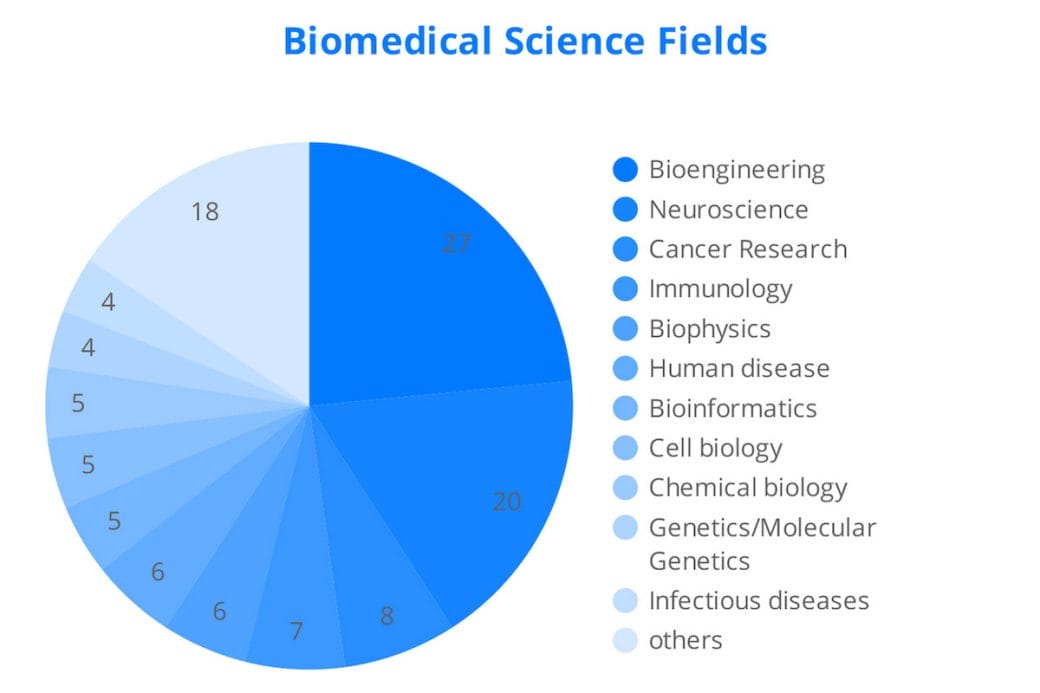 Biomedical Science Fields

27
20
8
7
6
6
5
5
5
4
4
18

Bioengineering
Neuroscience
Cancer Research
Immunology
Biophysics
Human disease
Bioinformatics
Cell biology
Chemical biology
Genetics/Molecular Genetics
Infectious diseases
others